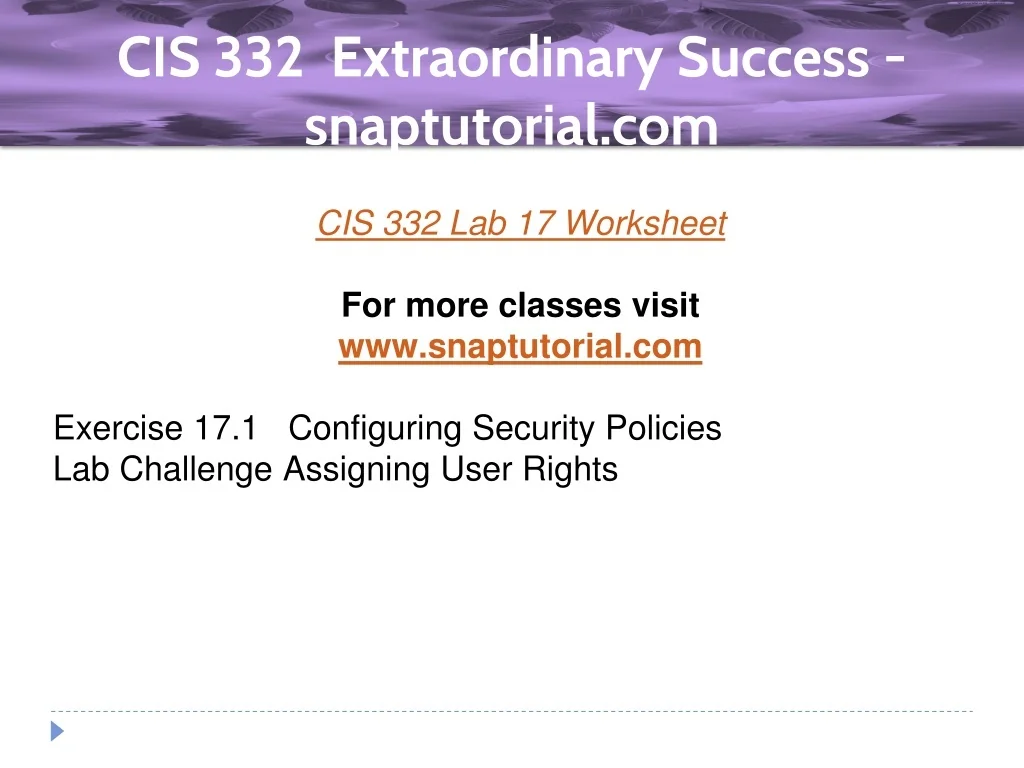 CIS 332 Extraordinary Success - snaptutorial.com

CIS 332 Lab 17 Worksheet

For more classes visit
www.snaptutorial.com

Exercise 17.1 Configuring Security Policies
Lab Challenge Assigning User Rights